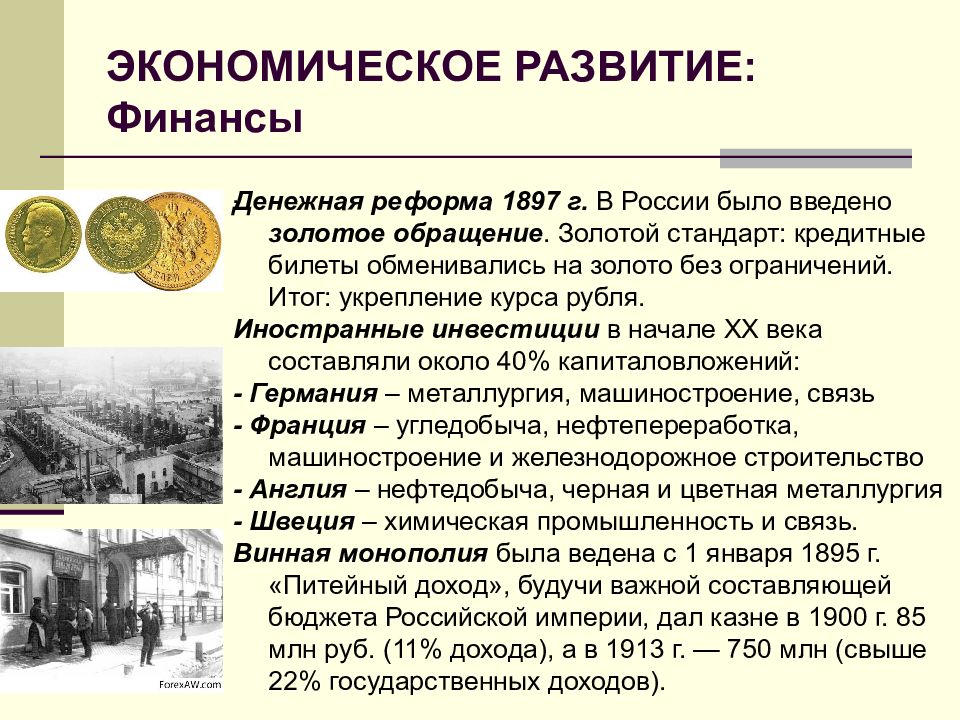 ЭКОНОМИЧЕСКОЕ РАЗВИТИЕ:
Финансы

Денежная реформа 1897 г. В России было введено золотое обращение. Золотой стандарт: кредитные билеты обменивались на золото без ограничений. Итог: укрепление курса рубля.

Иностранные инвестиции в начале XX века составляли около 40% капиталовложений:
- Германия – металлургия, машиностроение, связь
- Франция – угледобыча, нефтепереработка, машиностроение и железнодорожное строительство
- Англия – нефтедобыча, черная и цветная металлургия
- Швеция – химическая промышленность и связь.

Винная монополия была ведена с 1 января 1895 г. «Питейный доход», будучи важной составляющей бюджета Российской империи, дал казне в 1900 г. 85 млн руб. (11% дохода), а в 1913 г. — 750 млн (свыше 22% государственных доходов).

ForexAW.com